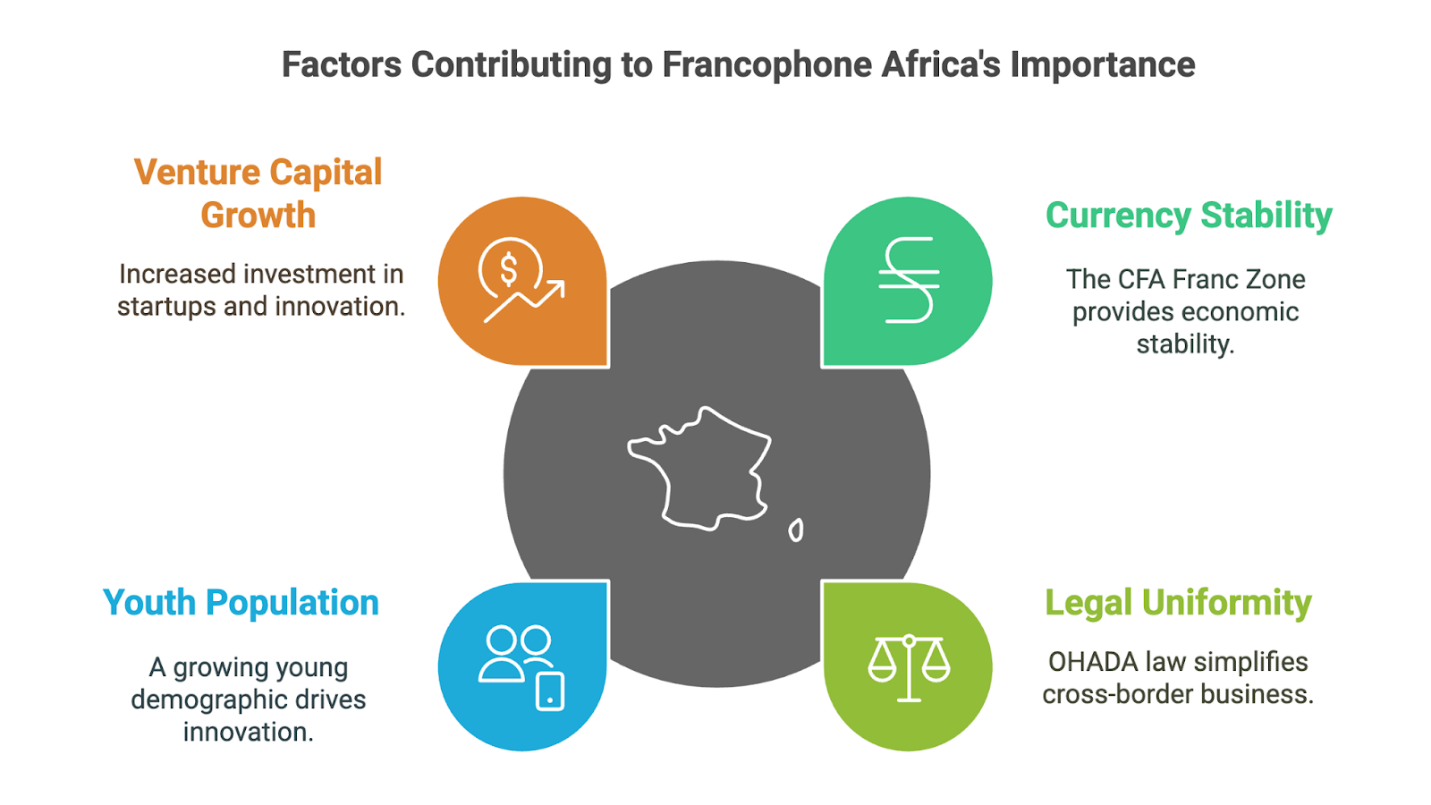 Factors Contributing to Francophone Africa's Importance

Venture Capital Growth

Increased investment in startups and innovation.

Currency Stability

The CFA Franc Zone provides economic stability.

Youth Population

A growing young demographic drives innovation.

Legal Uniformity

OHADA law simplifies cross-border business.